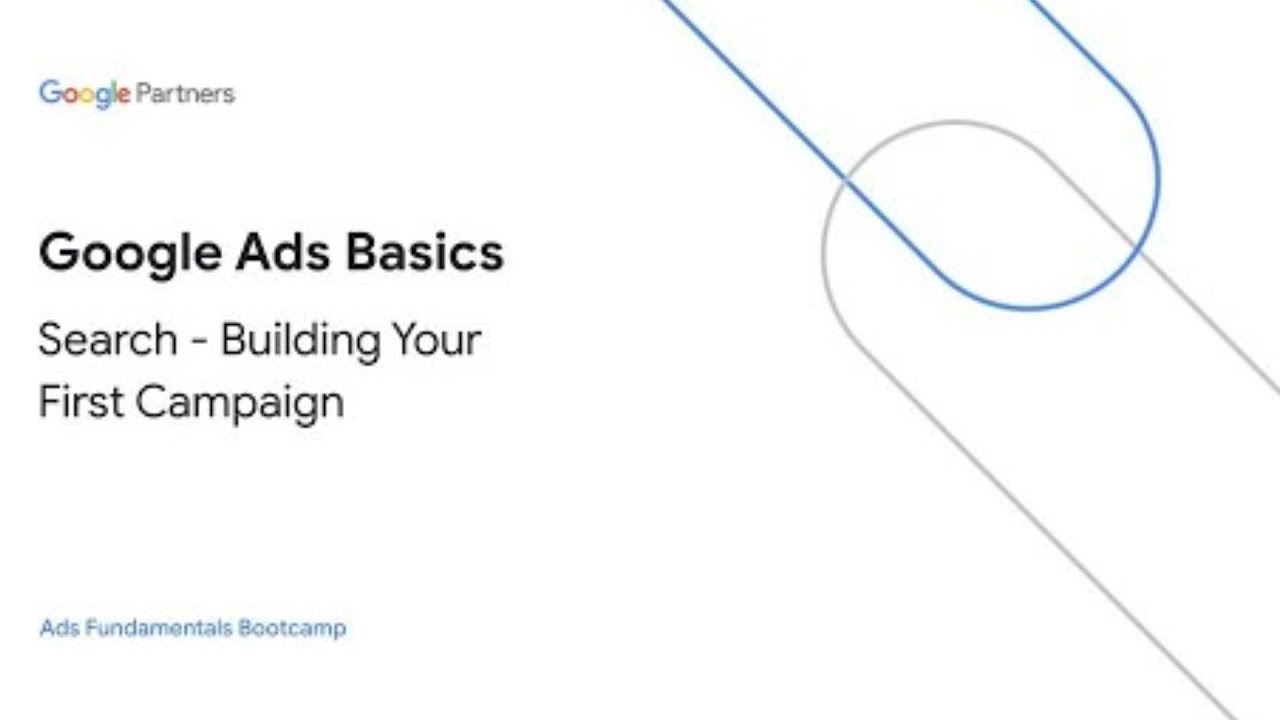 Google Partners

Google Ads Basics

Search - Building Your First Campaign

Ads Fundamentals Bootcamp